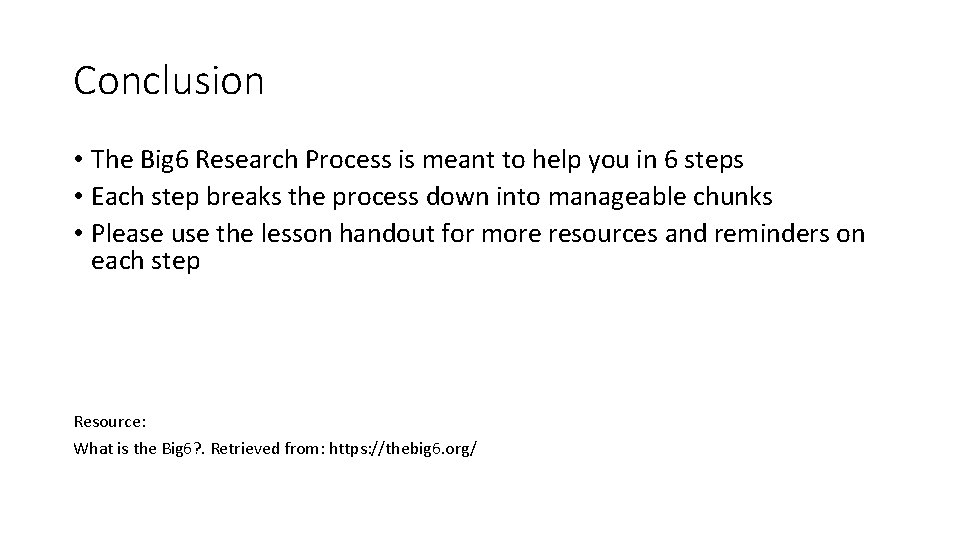 Conclusion

• The Big6 Research Process is meant to help you in 6 steps
• Each step breaks the process down into manageable chunks
• Please use the lesson handout for more resources and reminders on each step

Resource:
What is the Big6?. Retrieved from: https://thebig6.org/